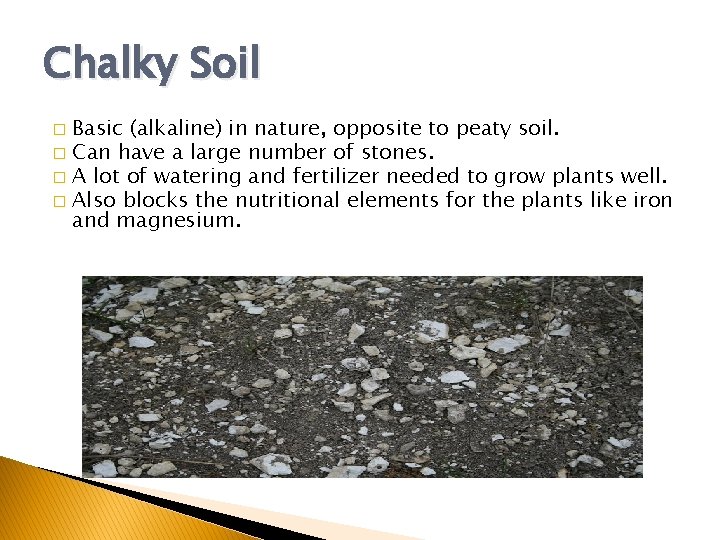 Chalky Soil

□ Basic (alkaline) in nature, opposite to peaty soil.
□ Can have a large number of stones.
□ A lot of watering and fertilizer needed to grow plants well.
□ Also blocks the nutritional elements for the plants like iron and magnesium.